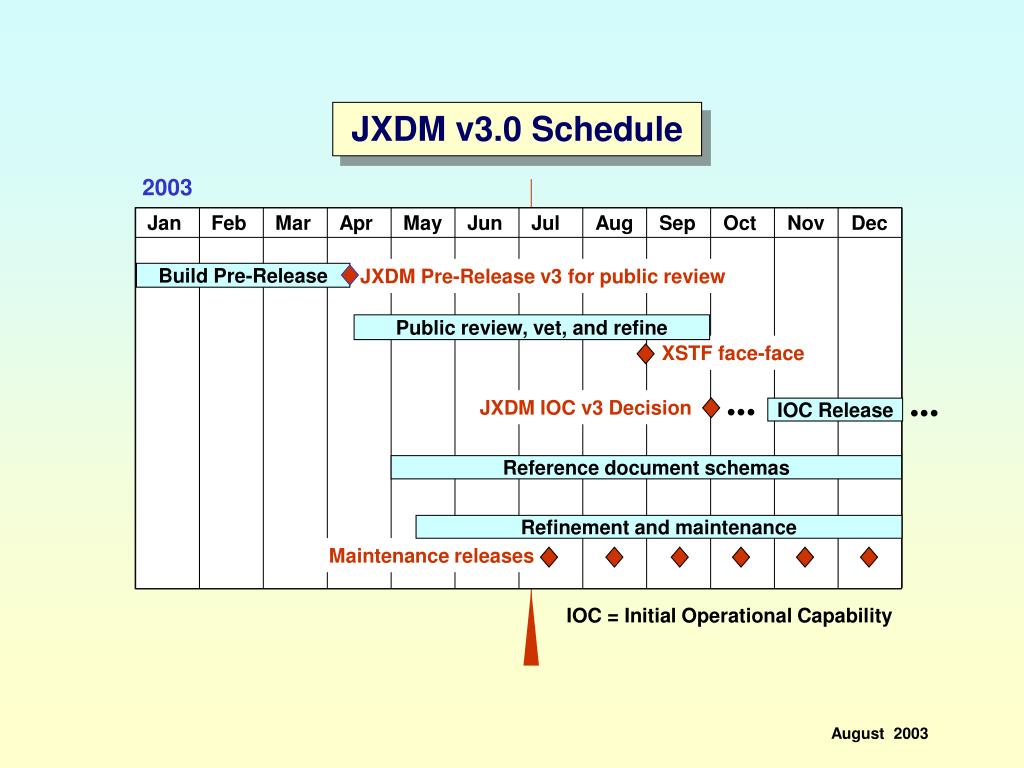 JXDM v3.0 Schedule

2003

| Jan | Feb | Mar | Apr | May | Jun | Jul | Aug | Sep | Oct | Nov | Dec |
|---|---|---|---|---|---|---|---|---|---|---|---|

Build Pre-Release
JXDM Pre-Release v3 for public review

Public review, vet, and refine

XSTF face-face

JXDM IOC v3 Decision …

IOC Release …

Reference document schemas

Refinement and maintenance

Maintenance releases

IOC = Initial Operational Capability

August 2003